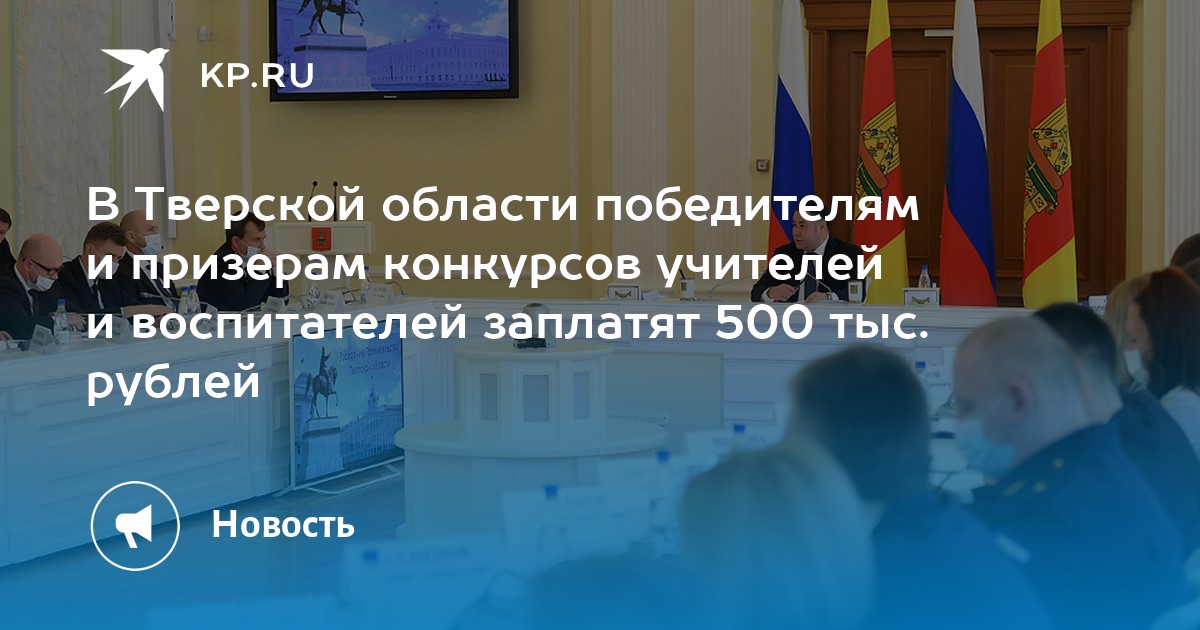 KP.RU

В Тверской области победителям и призерам конкурсов учителей и воспитателей заплатят 500 тыс. рублей

Новость